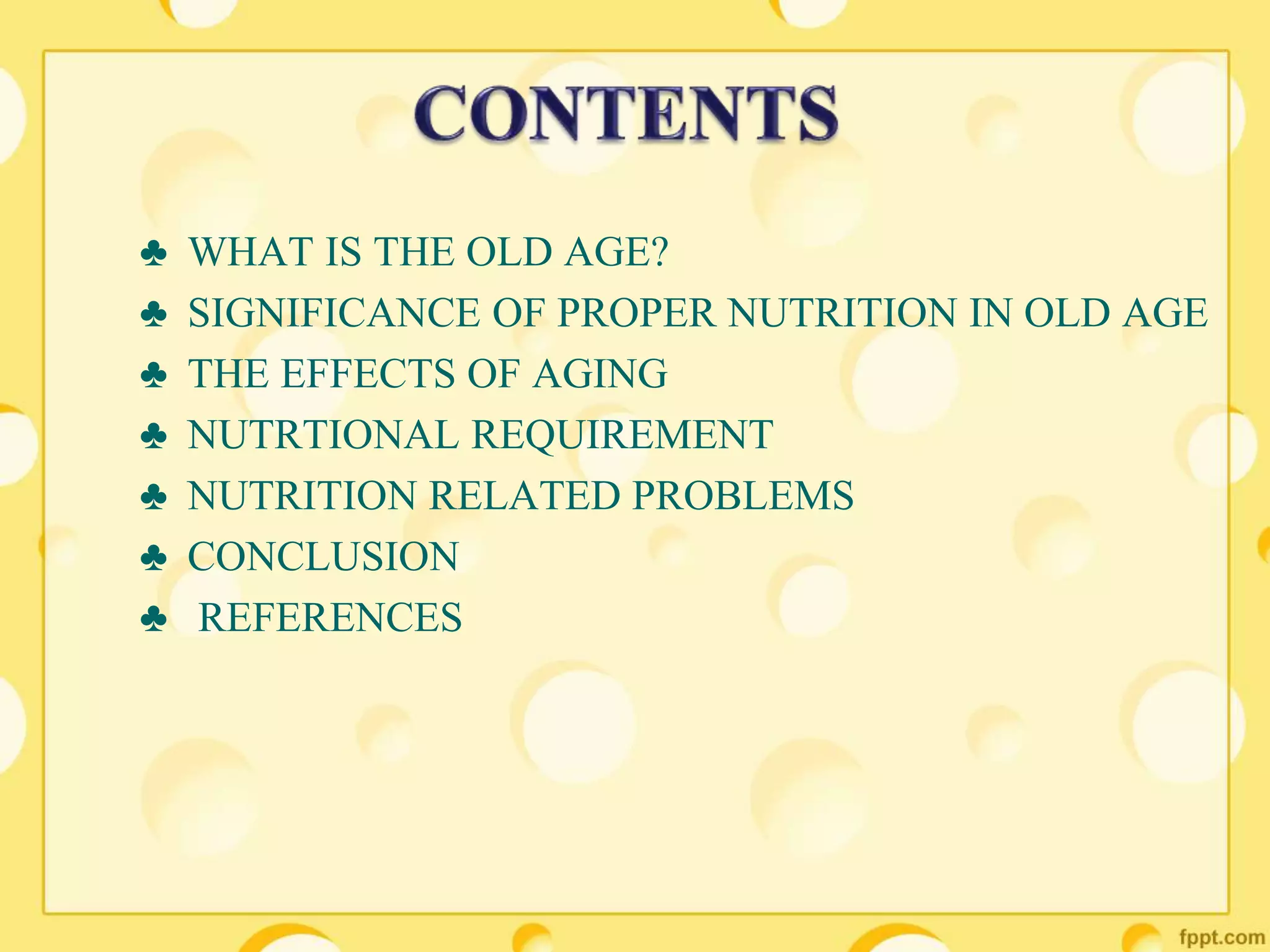 CONTENTS

♣ WHAT IS THE OLD AGE?
♣ SIGNIFICANCE OF PROPER NUTRITION IN OLD AGE
♣ THE EFFECTS OF AGING
♣ NUTRTIONAL REQUIREMENT
♣ NUTRITION RELATED PROBLEMS
♣ CONCLUSION
♣ REFERENCES

fppt.com